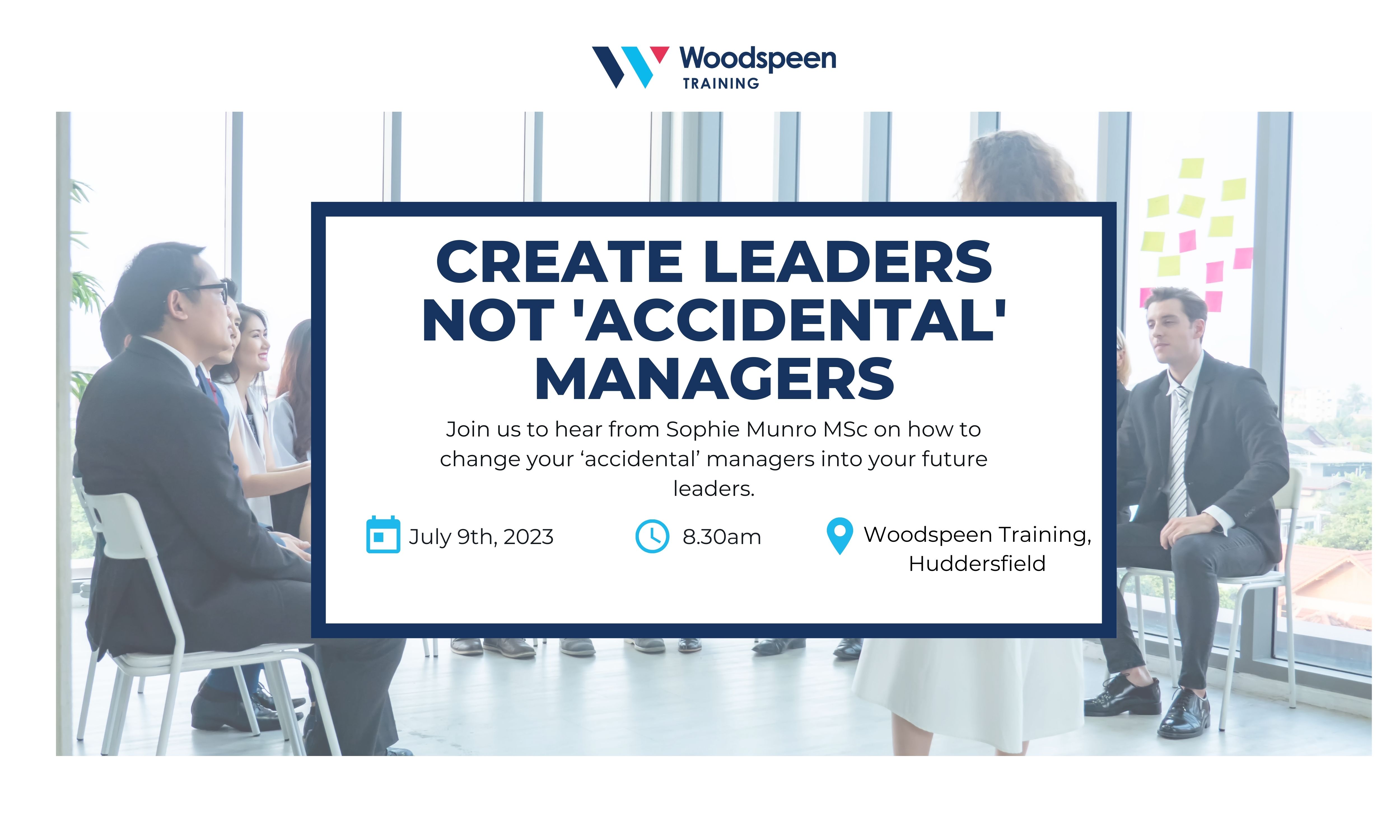 Woodspeen TRAINING

CREATE LEADERS NOT 'ACCIDENTAL' MANAGERS

Join us to hear from Sophie Munro MSc on how to change your ‘accidental’ managers into your future leaders.

July 9th, 2023

8.30am

Woodspeen Training, Huddersfield